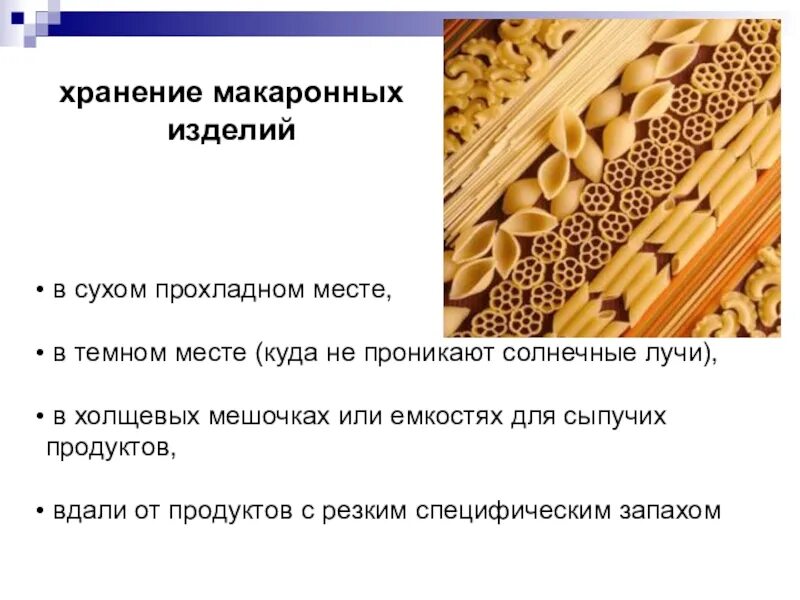 хранение макаронных изделий

• в сухом прохладном месте,

• в темном месте (куда не проникают солнечные лучи),

• в холщевых мешочках или емкостях для сыпучих продуктов,

• вдали от продуктов с резким специфическим запахом